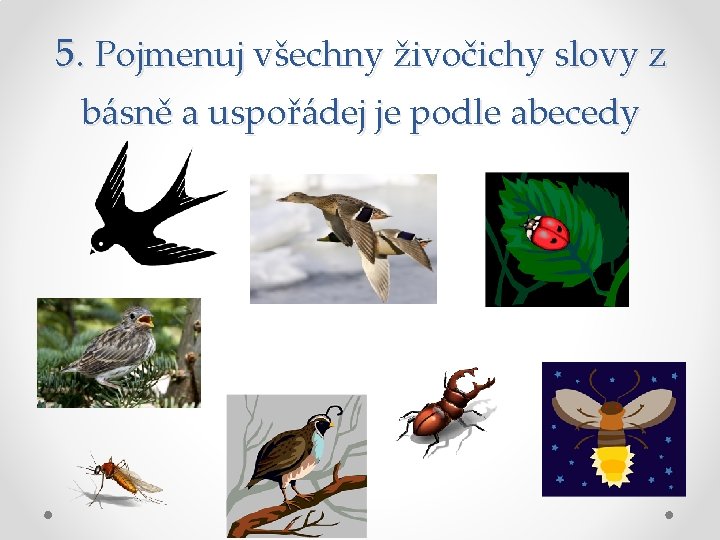 5. Pojmenuj všechny živočichy slovy z básně a uspořádej je podle abecedy